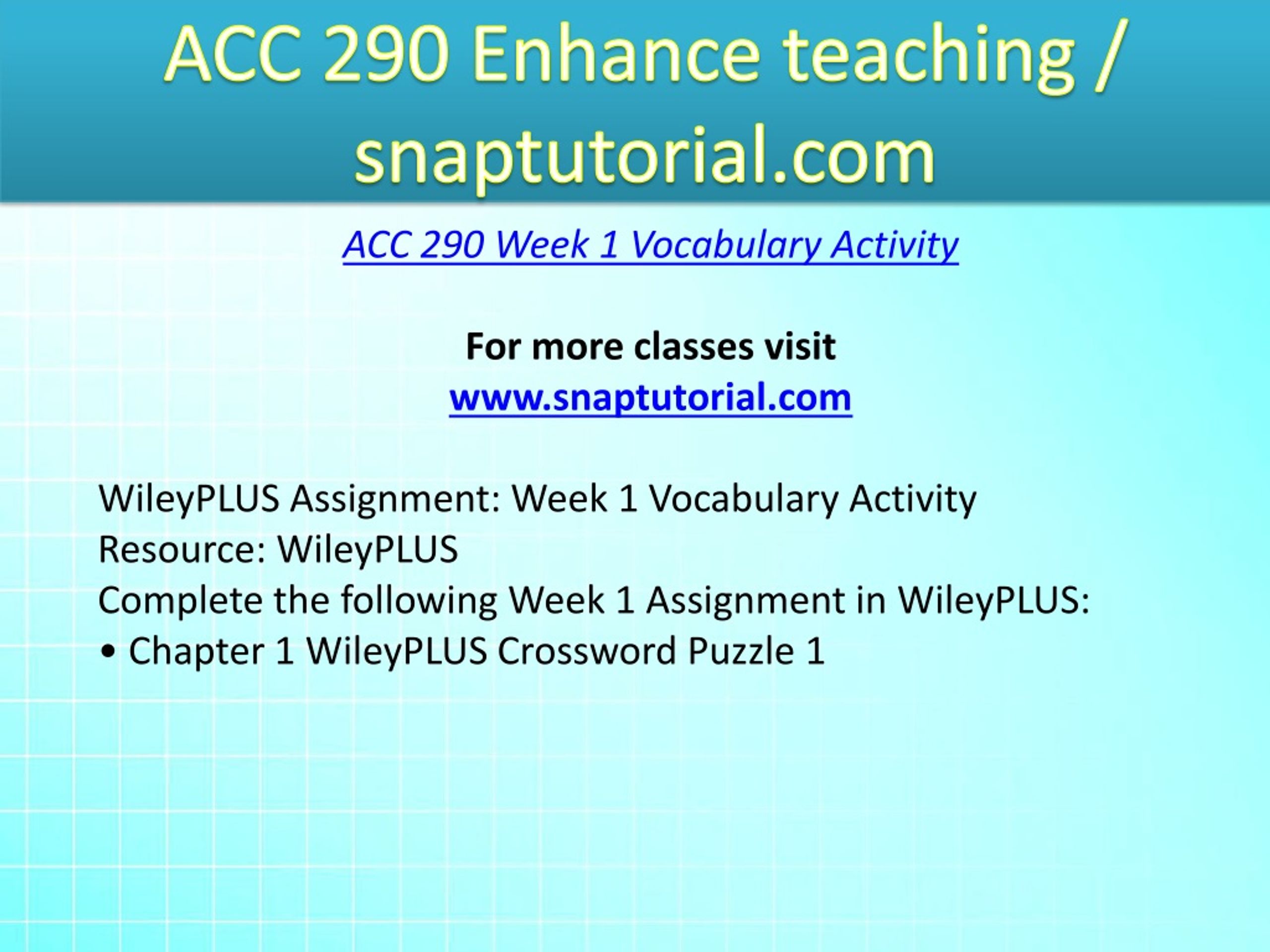 ACC 290 Enhance teaching / snaptutorial.com

ACC 290 Week 1 Vocabulary Activity

For more classes visit
www.snaptutorial.com

WileyPLUS Assignment: Week 1 Vocabulary Activity
Resource: WileyPLUS
Complete the following Week 1 Assignment in WileyPLUS:
• Chapter 1 WileyPLUS Crossword Puzzle 1